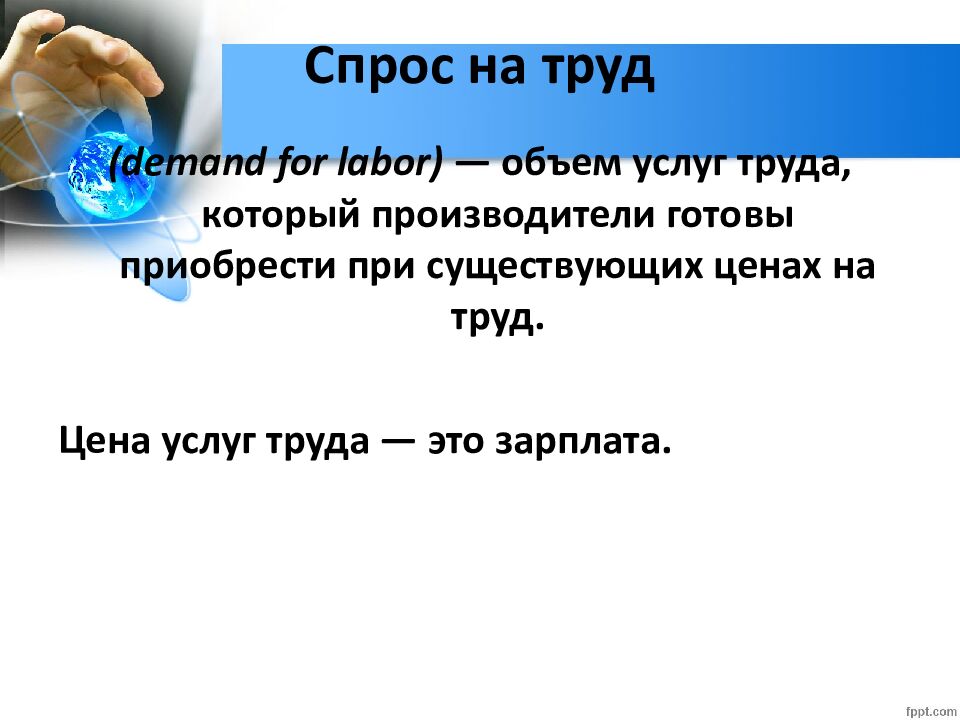 Спрос на труд

(demand for labor) — объем услуг труда, который производители готовы приобрести при существующих ценах на труд.

Цена услуг труда — это зарплата.

fppt.com